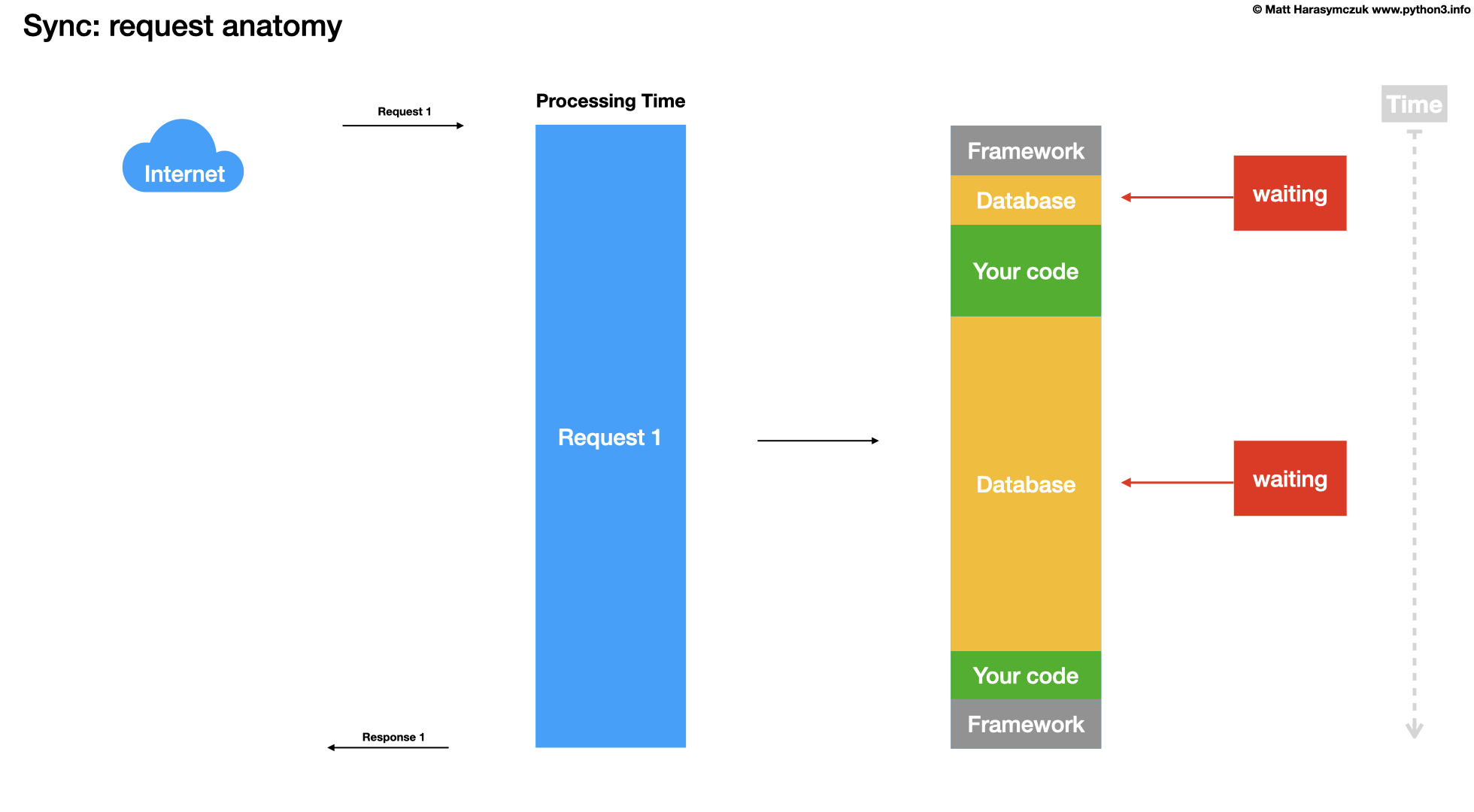 Sync: request anatomy

© Matt Harasymczuk www.python3.info

Internet

Request 1

Processing Time

Request 1

Response 1

Framework
Database
Your code
Database
Your code
Framework

waiting

waiting

Time